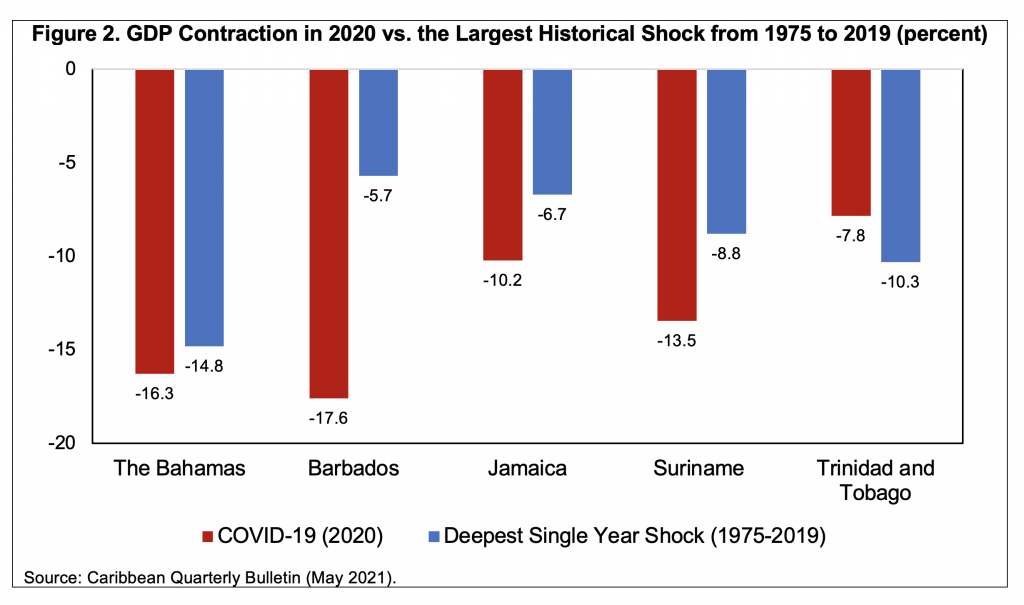 Figure 2. GDP Contraction in 2020 vs. the Largest Historical Shock from 1975 to 2019 (percent)

0
-5
-10
-15
-20

-16.3
-14.8
-17.6
-5.7
-10.2
-6.7
-13.5
-8.8
-7.8
-10.3

The Bahamas
Barbados
Jamaica
Suriname
Trinidad and Tobago

COVID-19 (2020)
Deepest Single Year Shock (1975-2019)

Source: Caribbean Quarterly Bulletin (May 2021).